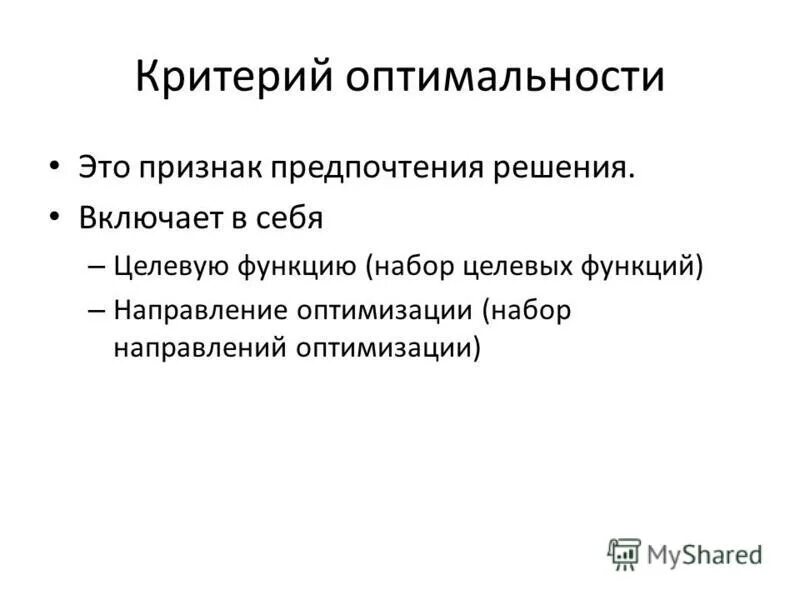 Критерий оптимальности

• Это признак предпочтения решения.
• Включает в себя
– Целевую функцию (набор целевых функций)
– Направление оптимизации (набор направлений оптимизации)

MyShared